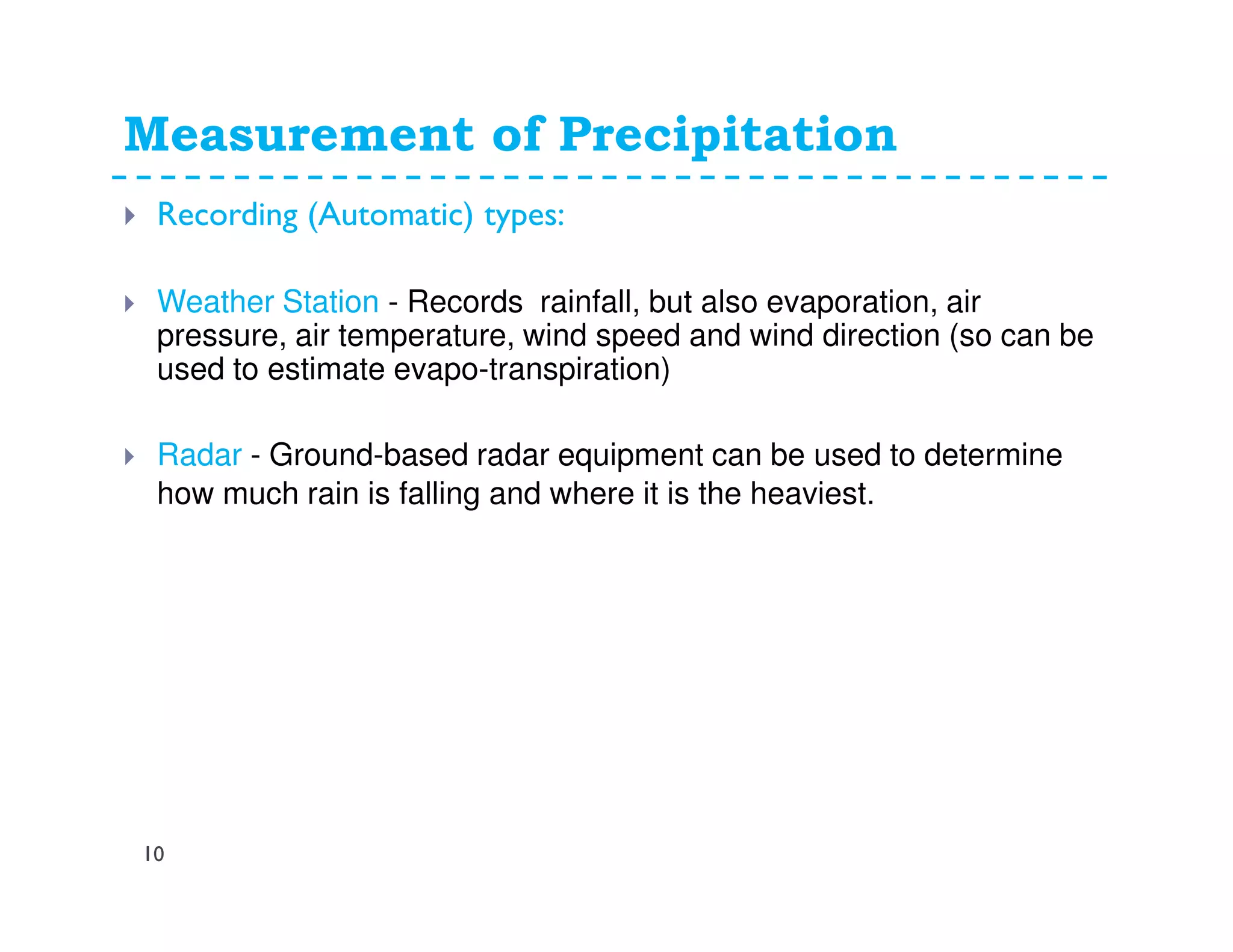 Measurement of Precipitation

Recording (Automatic) types:

Weather Station - Records rainfall, but also evaporation, air pressure, air temperature, wind speed and wind direction (so can be used to estimate evapo-transpiration)

Radar - Ground-based radar equipment can be used to determine how much rain is falling and where it is the heaviest.

10